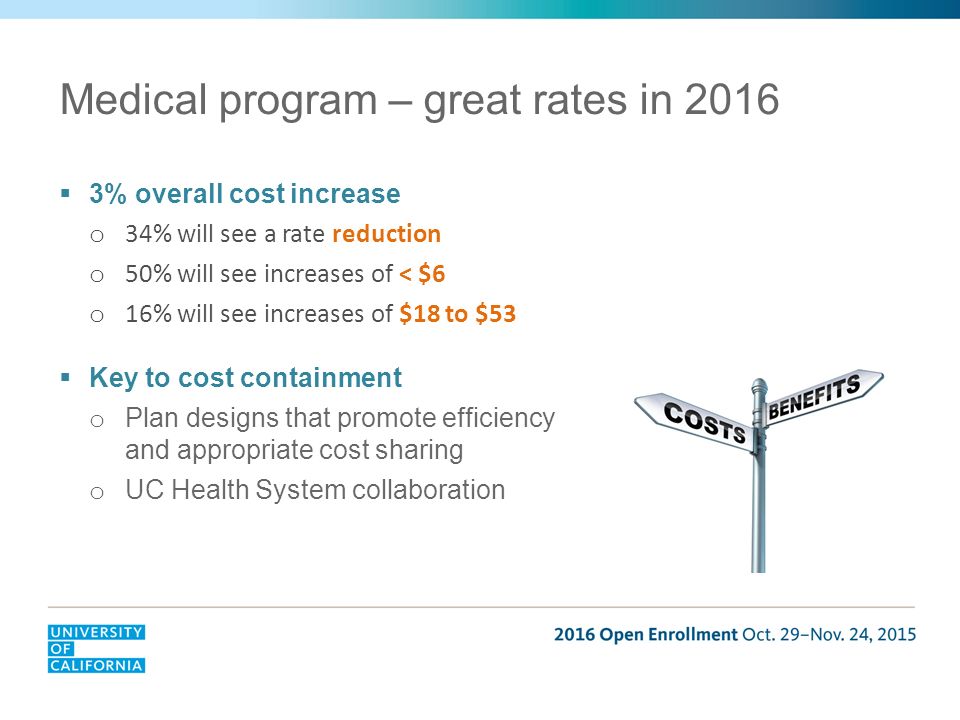 Medical program – great rates in 2016

▪ 3% overall cost increase
  o 34% will see a rate reduction
  o 50% will see increases of < \$6
  o 16% will see increases of \$18 to \$53

▪ Key to cost containment
  o Plan designs that promote efficiency and appropriate cost sharing
  o UC Health System collaboration

COSTS
BENEFITS

UNIVERSITY
OF
CALIFORNIA

2016 Open Enrollment Oct. 29–Nov. 24, 2015